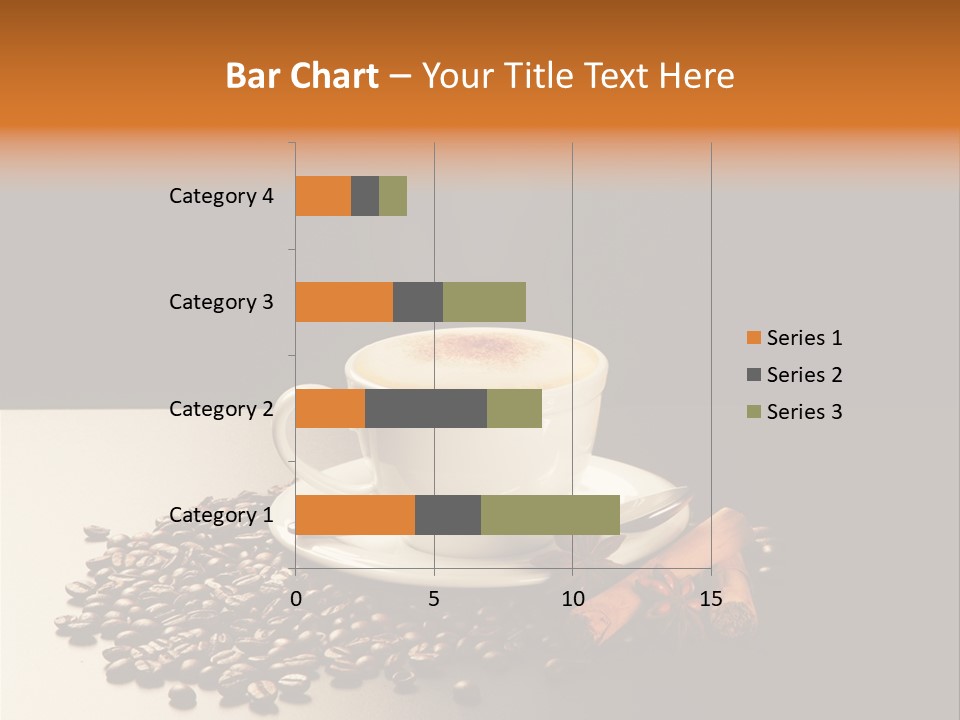 Bar Chart – Your Title Text Here

Category 4
Category 3
Category 2
Category 1

0 5 10 15

Series 1
Series 2
Series 3